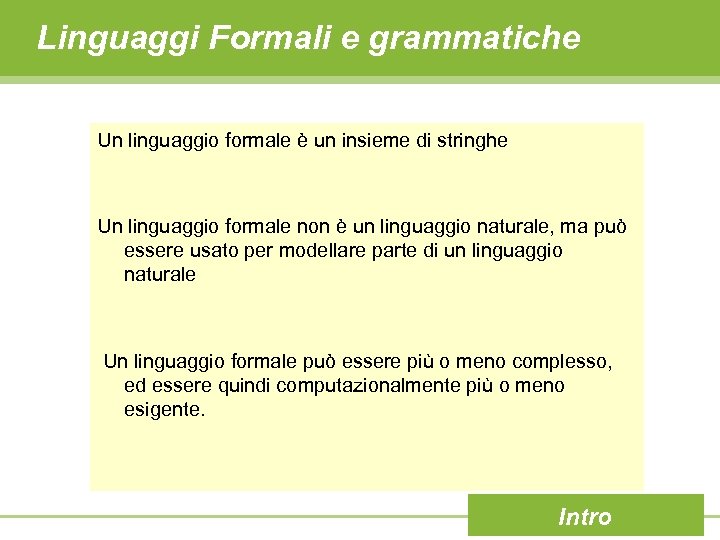 Linguaggi Formali e grammatiche

Un linguaggio formale è un insieme di stringhe

Un linguaggio formale non è un linguaggio naturale, ma può essere usato per modellare parte di un linguaggio naturale

Un linguaggio formale può essere più o meno complesso, ed essere quindi computazionalmente più o meno esigente.

Intro